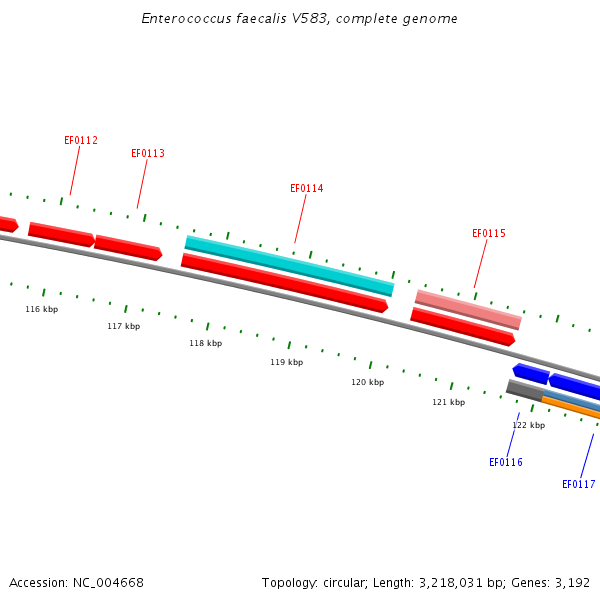 Enterococcus faecalis V583, complete genome

EF0112

EF0113

EF0114

EF0115

116 kbp

117 kbp

118 kbp

119 kbp

120 kbp

121 kbp

122 kbp

EF0116

EF0117

Accession: NC_004668

Topology: circular; Length: 3,218,031 bp; Genes: 3,192